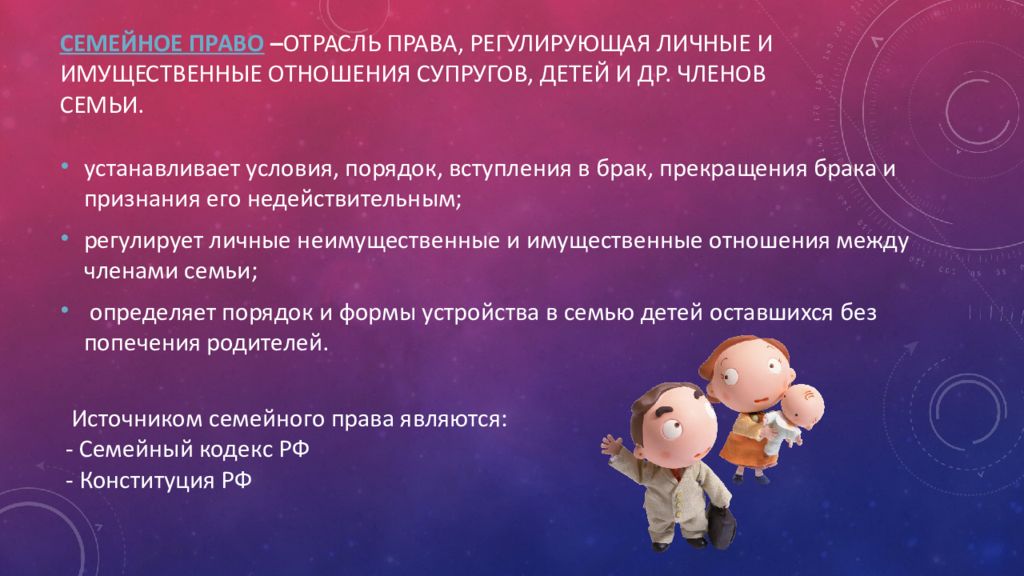 СЕМЕЙНОЕ ПРАВО –ОТРАСЛЬ ПРАВА, РЕГУЛИРУЮЩАЯ ЛИЧНЫЕ И ИМУЩЕСТВЕННЫЕ ОТНОШЕНИЯ СУПРУГОВ, ДЕТЕЙ И ДР. ЧЛЕНОВ СЕМЬИ.

• устанавливает условия, порядок, вступления в брак, прекращения брака и признания его недействительным;
• регулирует личные неимущественные и имущественные отношения между членами семьи;
• определяет порядок и формы устройства в семью детей оставшихся без попечения родителей.

Источником семейного права являются:
- Семейный кодекс РФ
- Конституция РФ